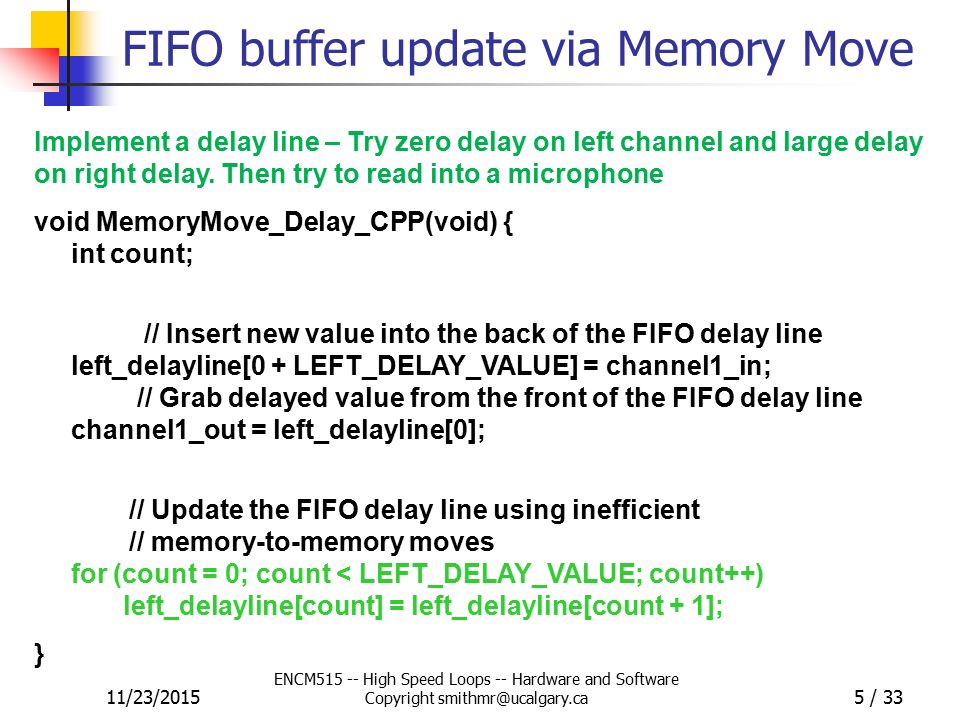 FIFO buffer update via Memory Move

Implement a delay line – Try zero delay on left channel and large delay on right delay. Then try to read into a microphone

void MemoryMove_Delay_CPP(void) {
int count;

// Insert new value into the back of the FIFO delay line
left_delayline[0 + LEFT_DELAY_VALUE] = channel1_in;
// Grab delayed value from the front of the FIFO delay line
channel1_out = left_delayline[0];

// Update the FIFO delay line using inefficient
// memory-to-memory moves
for (count = 0; count < LEFT_DELAY_VALUE; count++)
left_delayline[count] = left_delayline[count + 1];

}

11/23/2015

ENCM515 -- High Speed Loops -- Hardware and Software
Copyright smithmr@ucalgary.ca

5 / 33